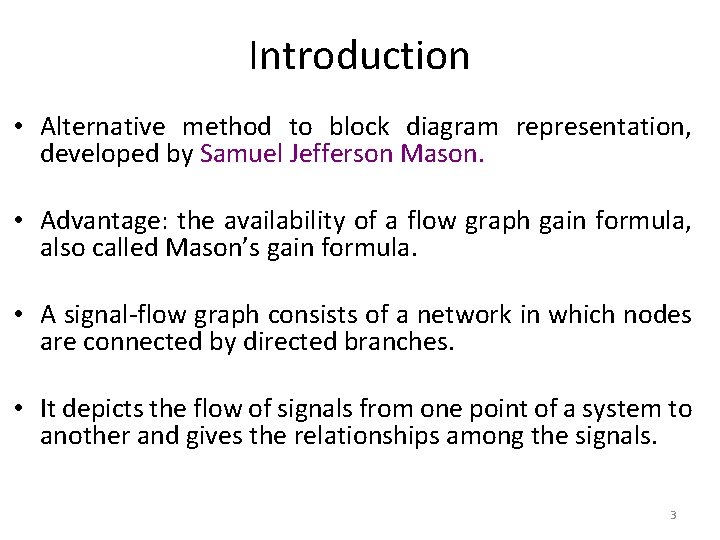 Introduction

• Alternative method to block diagram representation, developed by Samuel Jefferson Mason.

• Advantage: the availability of a flow graph gain formula, also called Mason's gain formula.

• A signal-flow graph consists of a network in which nodes are connected by directed branches.

• It depicts the flow of signals from one point of a system to another and gives the relationships among the signals.

3